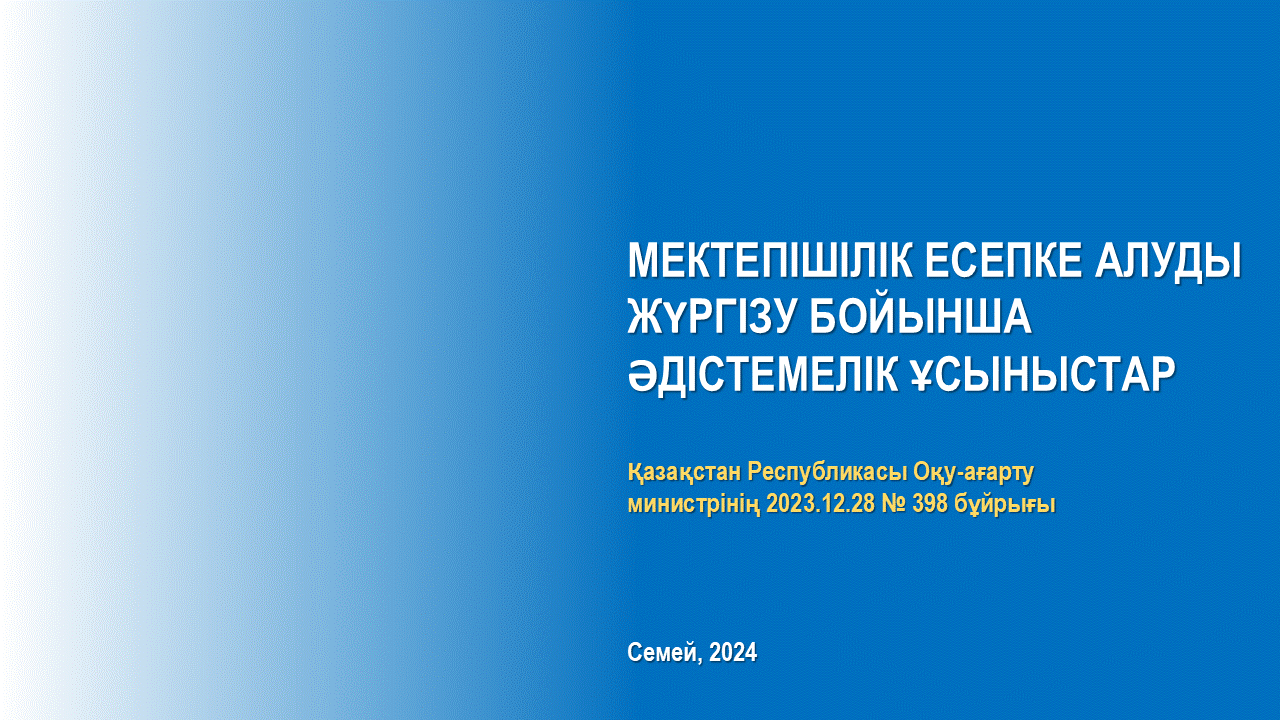 МЕКТЕПІШІЛІК ЕСЕПКЕ АЛУДЫ ЖҮРГІЗУ БОЙЫНША ӘДІСТЕМЕЛІК ҰСЫНЫСТАР

Қазақстан Республикасы Оқу-ағарту министрінің 2023.12.28 № 398 бұйрығы

Семей, 2024